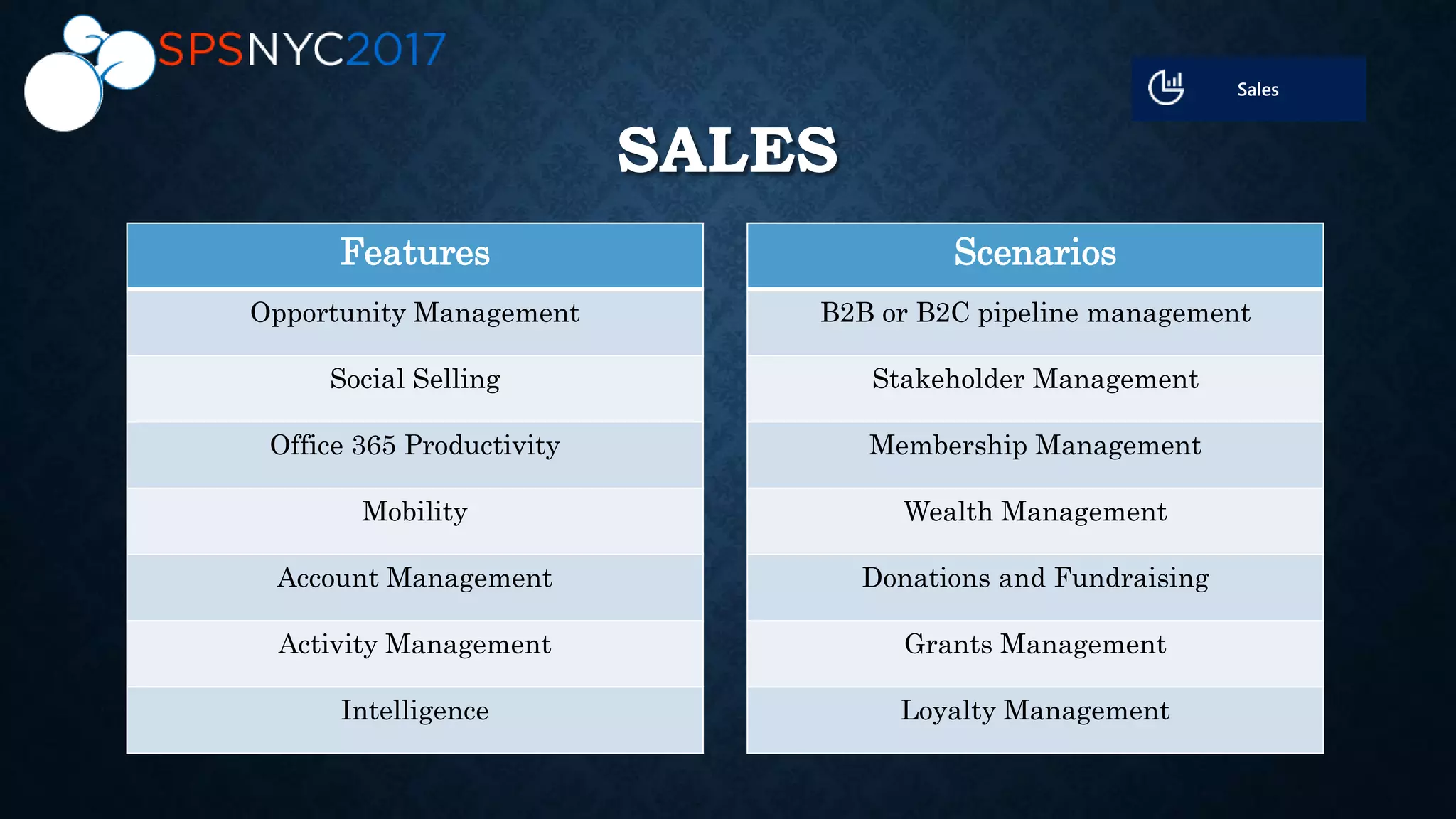 SPSNYC2017

Sales

SALES

| Features |
|---|
| Opportunity Management |
| Social Selling |
| Office 365 Productivity |
| Mobility |
| Account Management |
| Activity Management |
| Intelligence |

| Scenarios |
|---|
| B2B or B2C pipeline management |
| Stakeholder Management |
| Membership Management |
| Wealth Management |
| Donations and Fundraising |
| Grants Management |
| Loyalty Management |